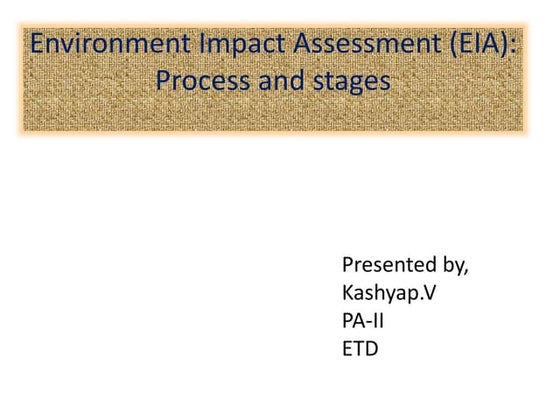 Environment Impact Assessment (EIA): Process and stages

Presented by,
Kashyap.V
PA-II
ETD